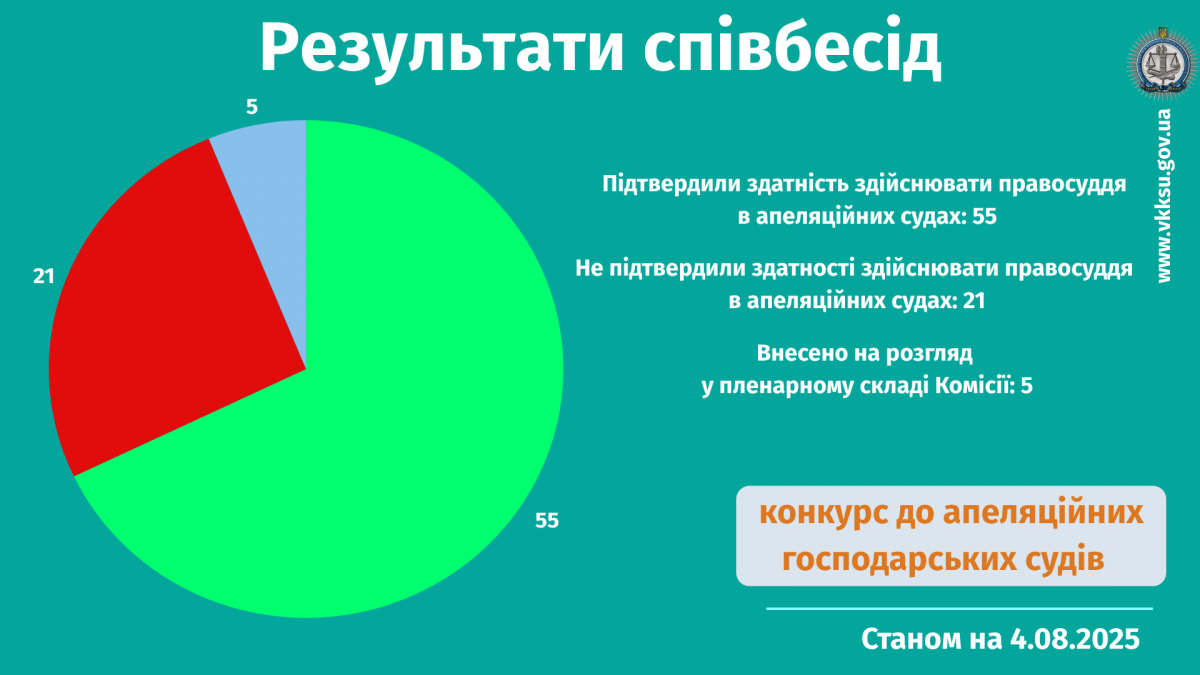 Результати співбесід

5

21

55

Підтвердили здатність здійснювати правосуддя в апеляційних судах: 55

Не підтвердили здатності здійснювати правосуддя в апеляційних судах: 21

Внесено на розгляд у пленарному складі Комісії: 5

www.vkksu.gov.ua

конкурс до апеляційних господарських судів

Станом на 4.08.2025